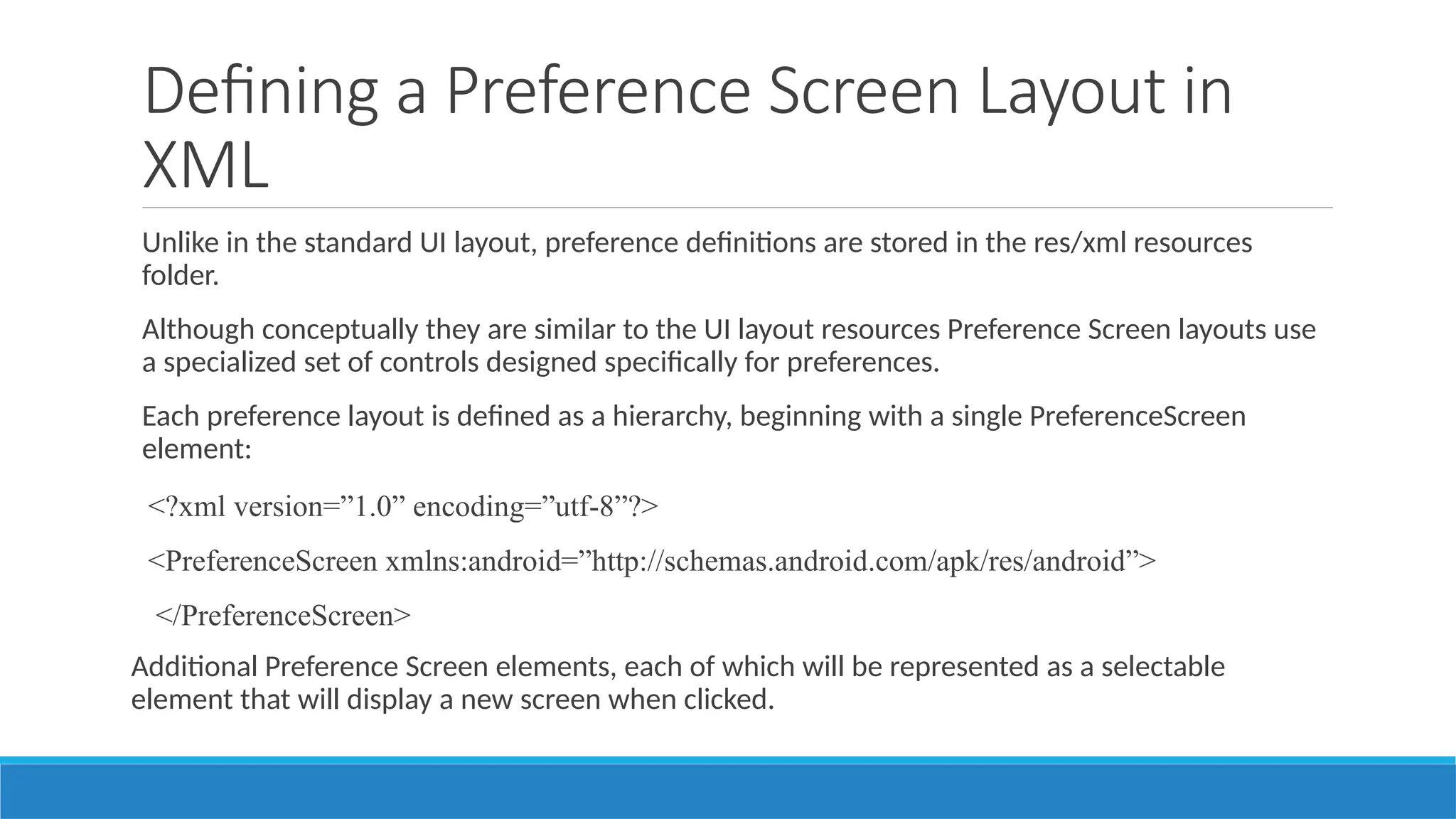 Defining a Preference Screen Layout in XML

Unlike in the standard UI layout, preference definitions are stored in the res/xml resources folder.

Although conceptually they are similar to the UI layout resources Preference Screen layouts use a specialized set of controls designed specifically for preferences.

Each preference layout is defined as a hierarchy, beginning with a single PreferenceScreen element:

<?xml version=”1.0” encoding=”utf-8”?>

<PreferenceScreen xmlns:android=”http://schemas.android.com/apk/res/android”>

</PreferenceScreen>

Additional Preference Screen elements, each of which will be represented as a selectable element that will display a new screen when clicked.